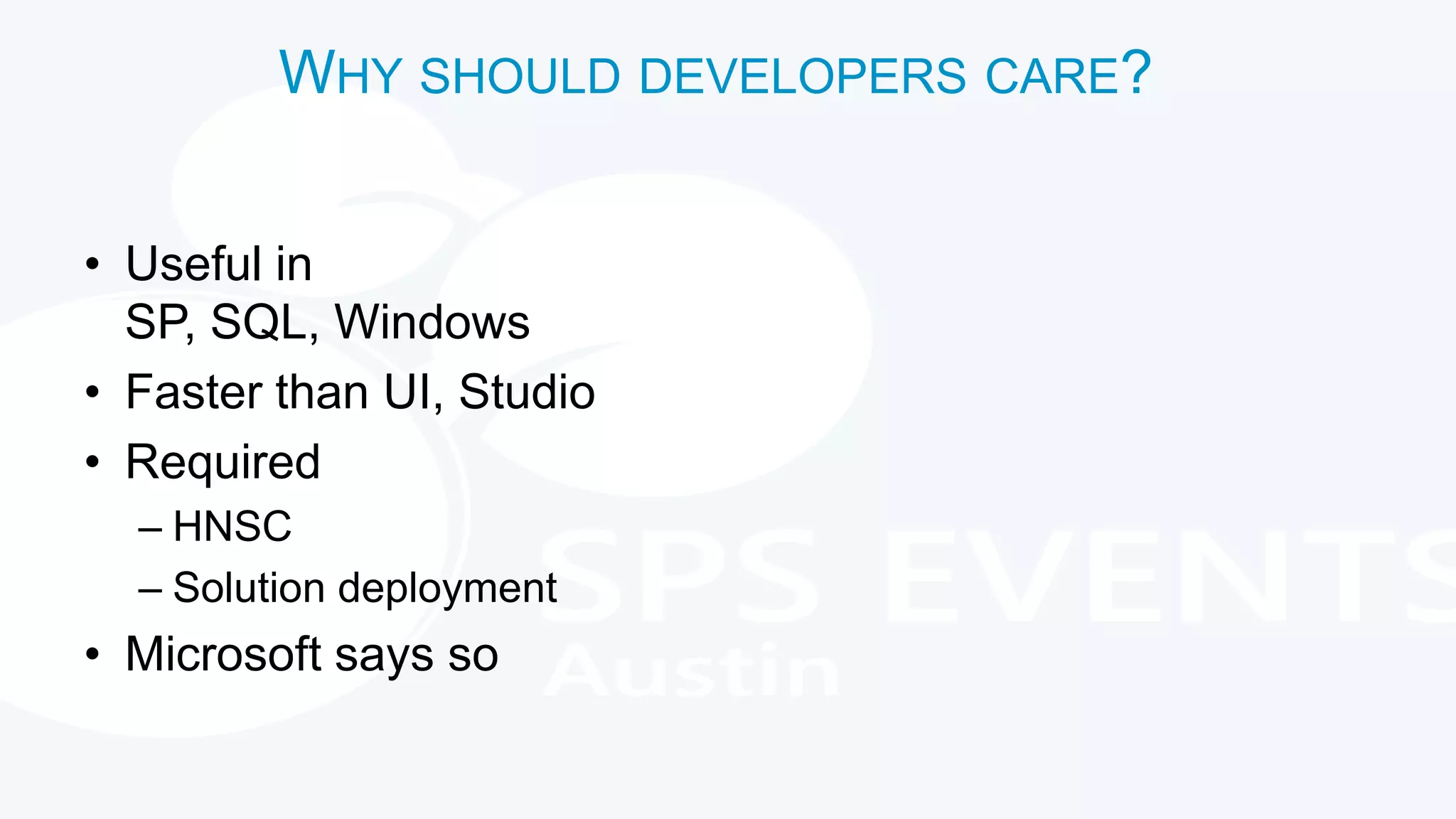 WHY SHOULD DEVELOPERS CARE?

• Useful in SP, SQL, Windows
• Faster than UI, Studio
• Required
– HNSC
– Solution deployment
• Microsoft says so

SPS EVENTS Austin